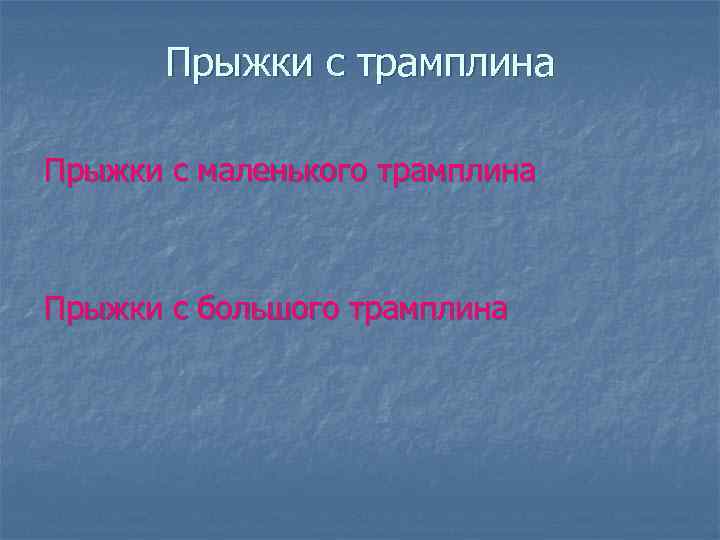 Прыжки с трамплина

Прыжки с маленького трамплина

Прыжки с большого трамплина